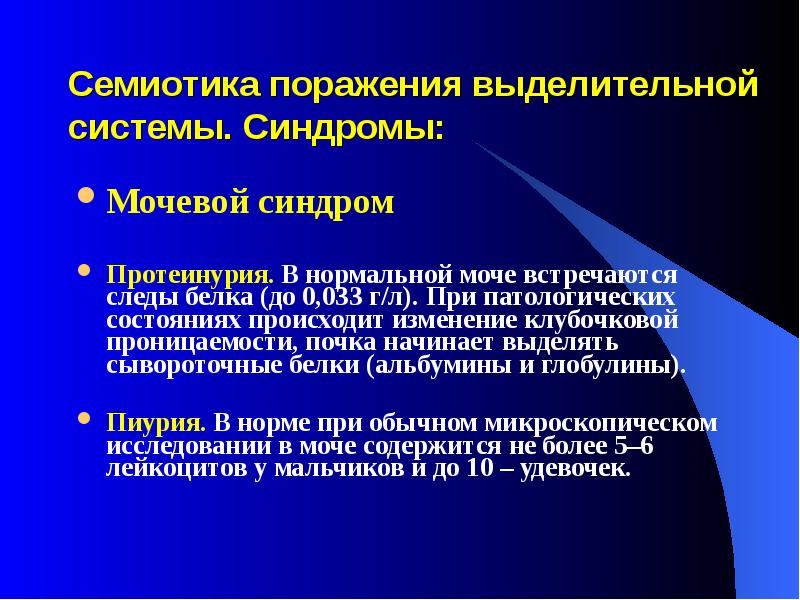 Семиотика поражения выделительной системы. Синдромы:

Мочевой синдром

Протеинурия. В нормальной моче встречаются следы белка (до 0,033 г/л). При патологических состояниях происходит изменение клубочковой проницаемости, почка начинает выделять сывороточные белки (альбумины и глобулины).

Пиурия. В норме при обычном микроскопическом исследовании в моче содержится не более 5–6 лейкоцитов у мальчиков и до 10 – удевочек.